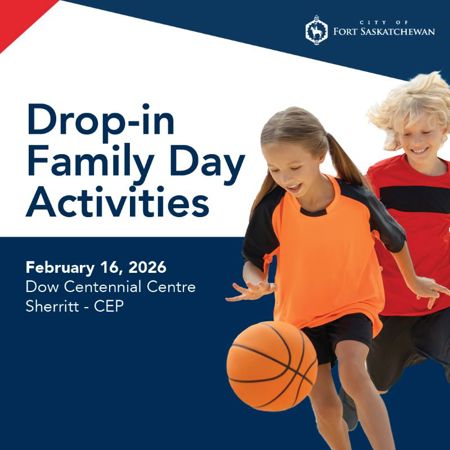 CITY OF
FORT SASKATCHEWAN

Drop-in Family Day Activities

February 16, 2026
Dow Centennial Centre
Sherritt - CEP